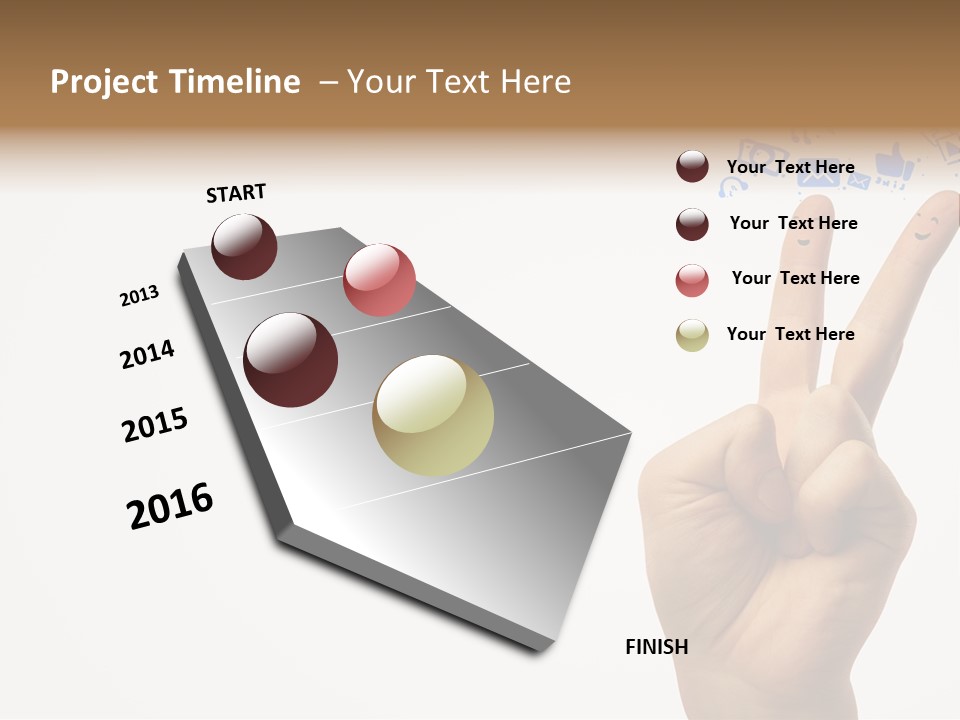 Project Timeline – Your Text Here

START

2013

2014

2015

2016

FINISH

Your Text Here

Your Text Here

Your Text Here

Your Text Here